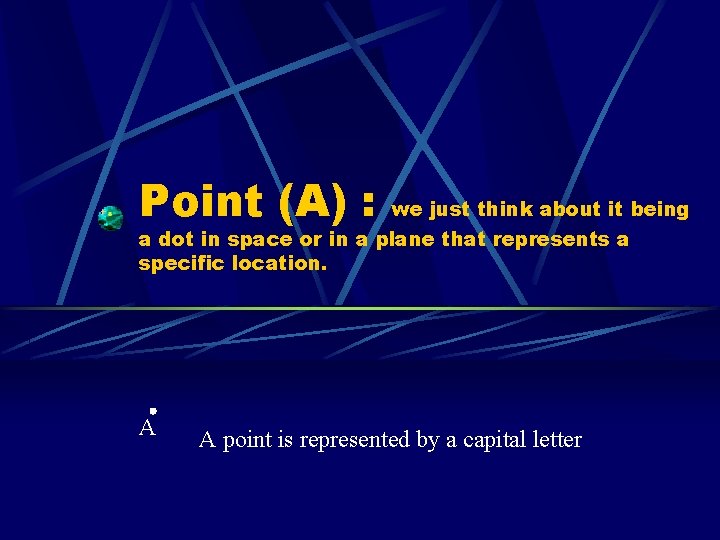 Point (A) : we just think about it being a dot in space or in a plane that represents a specific location.

A

A point is represented by a capital letter